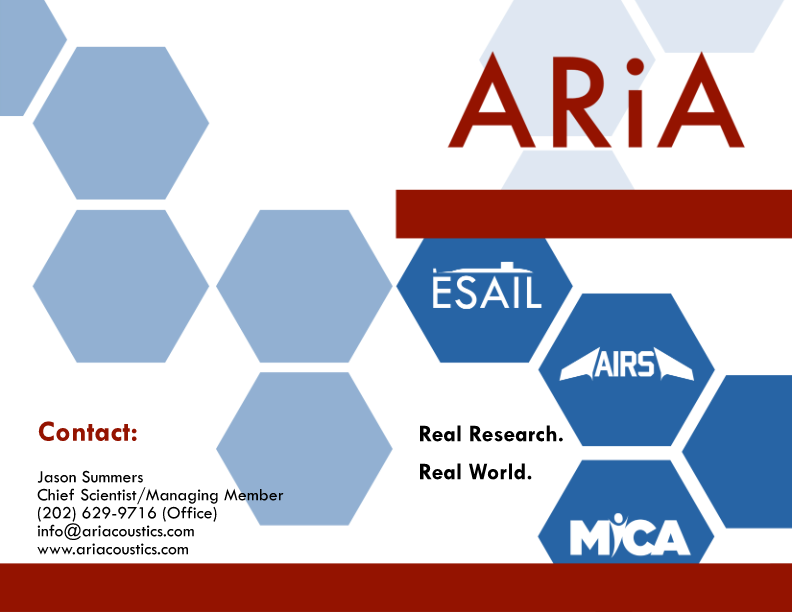 ARiA

ESAIL

AIRS

MICA

Contact:

Jason Summers
Chief Scientist/Managing Member
(202) 629-9716 (Office)
info@ariacoustics.com
www.ariacoustics.com

Real Research.

Real World.